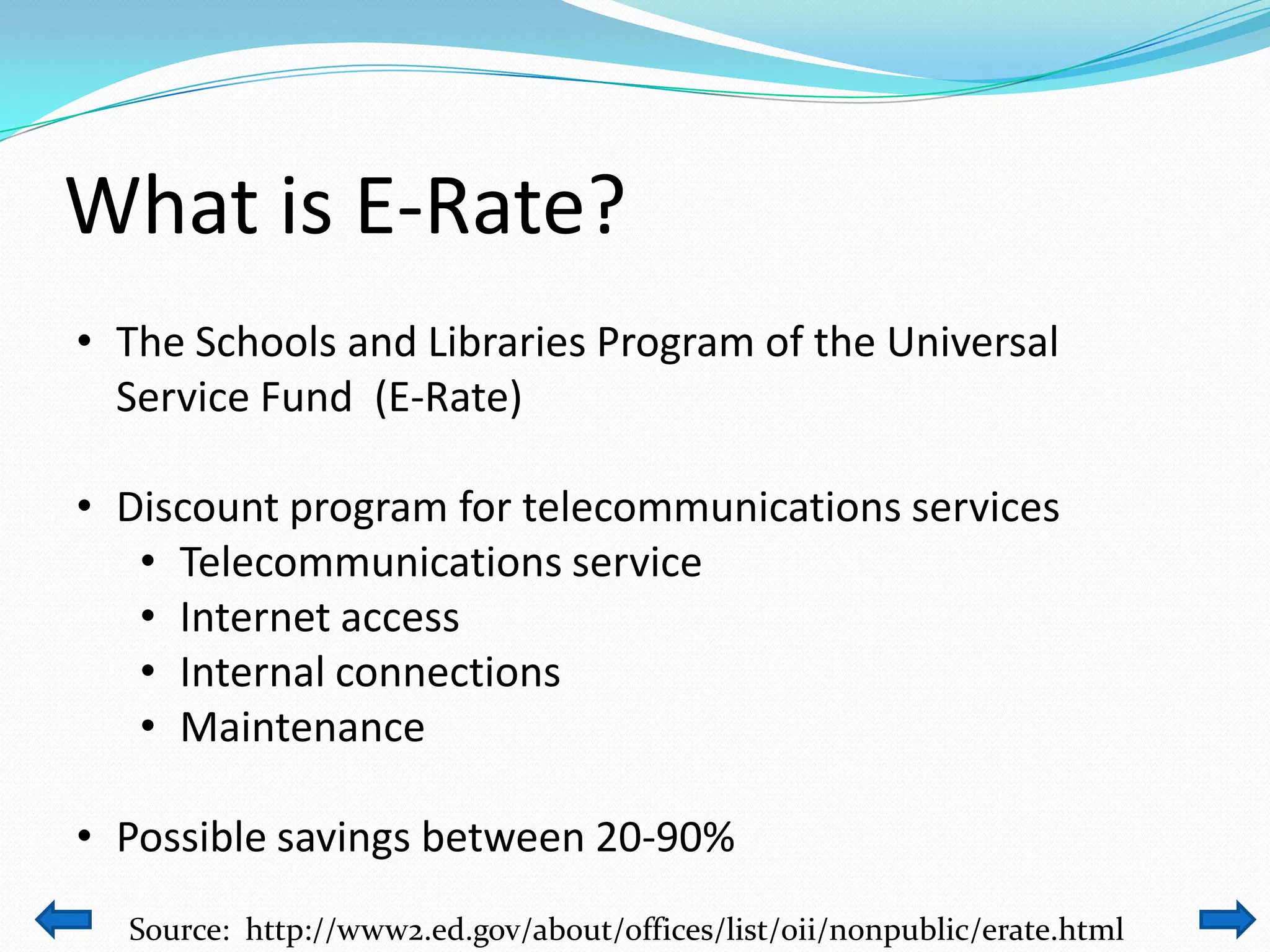 What is E-Rate?

• The Schools and Libraries Program of the Universal Service Fund (E-Rate)

• Discount program for telecommunications services
  • Telecommunications service
  • Internet access
  • Internal connections
  • Maintenance

• Possible savings between 20-90%

Source: http://www2.ed.gov/about/offices/list/oii/nonpublic/erate.html